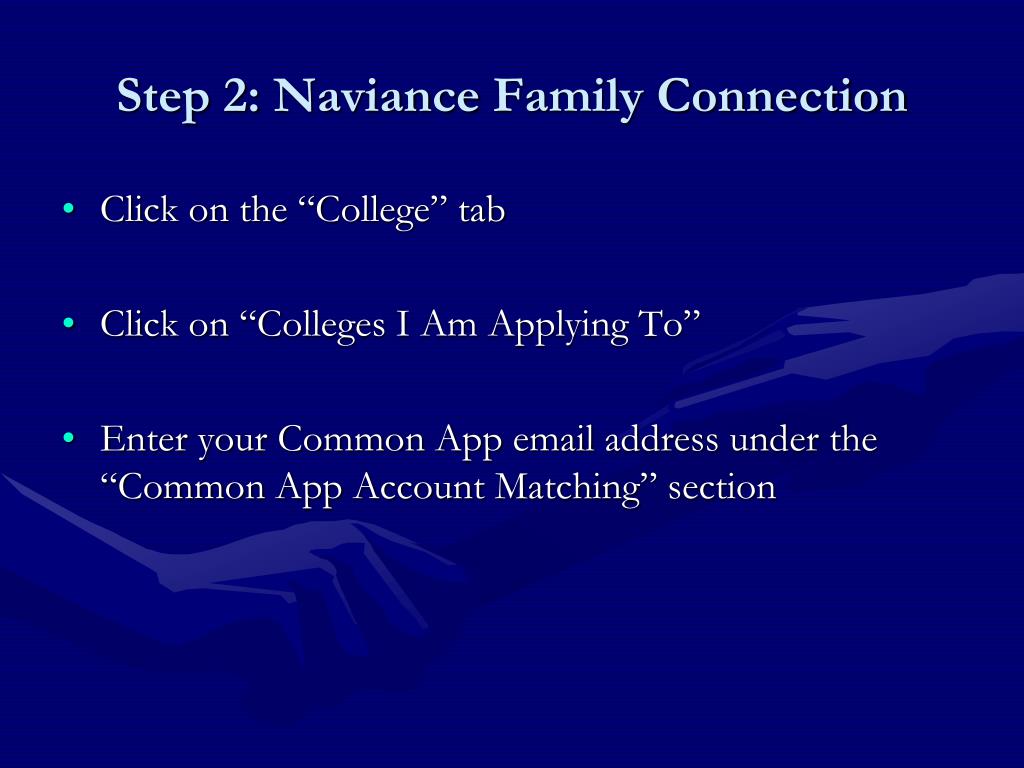 Step 2: Naviance Family Connection

• Click on the “College” tab

• Click on “Colleges I Am Applying To”

• Enter your Common App email address under the “Common App Account Matching” section